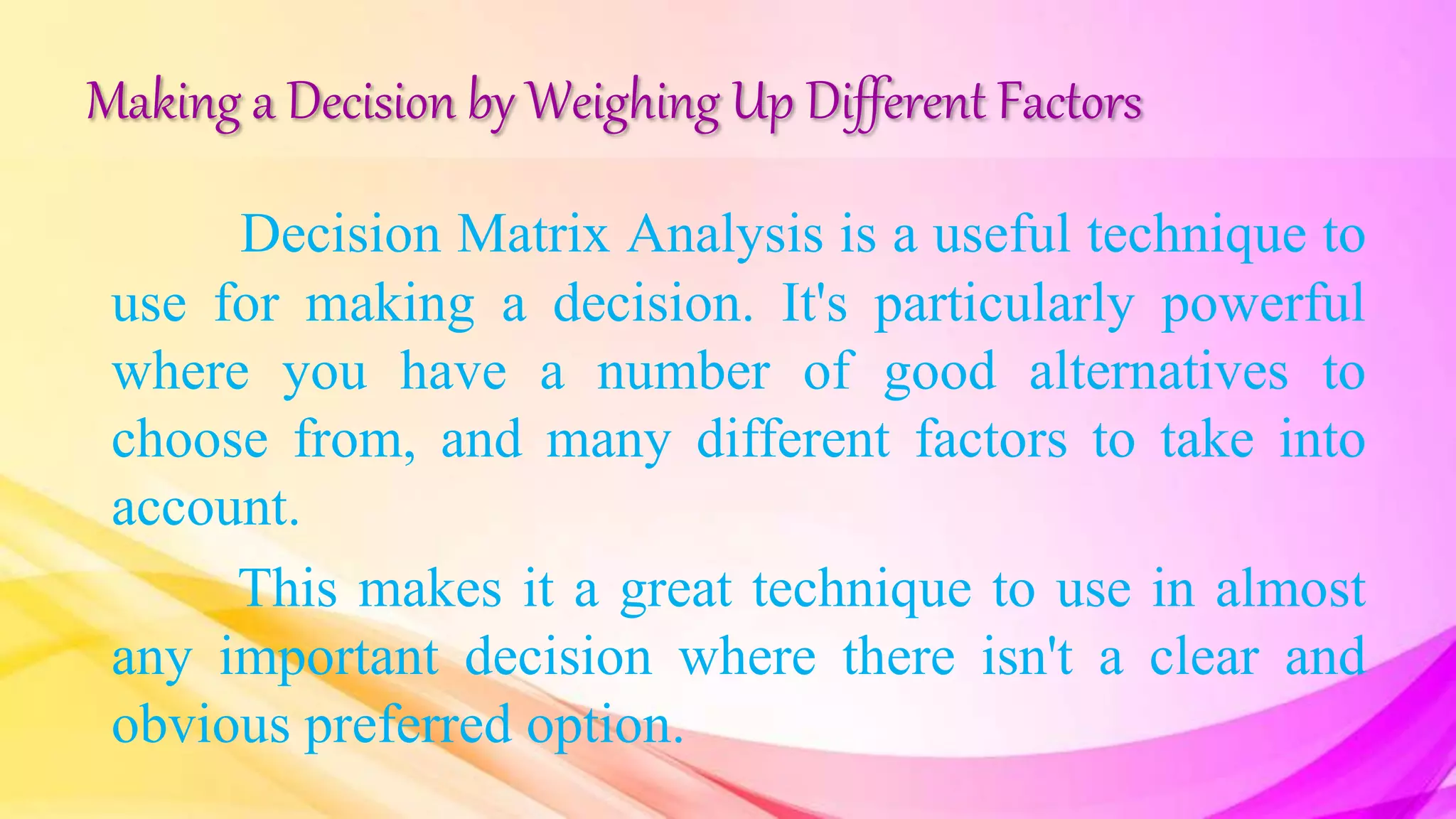 Making a Decision by Weighing Up Different Factors

Decision Matrix Analysis is a useful technique to use for making a decision. It's particularly powerful where you have a number of good alternatives to choose from, and many different factors to take into account.

This makes it a great technique to use in almost any important decision where there isn't a clear and obvious preferred option.